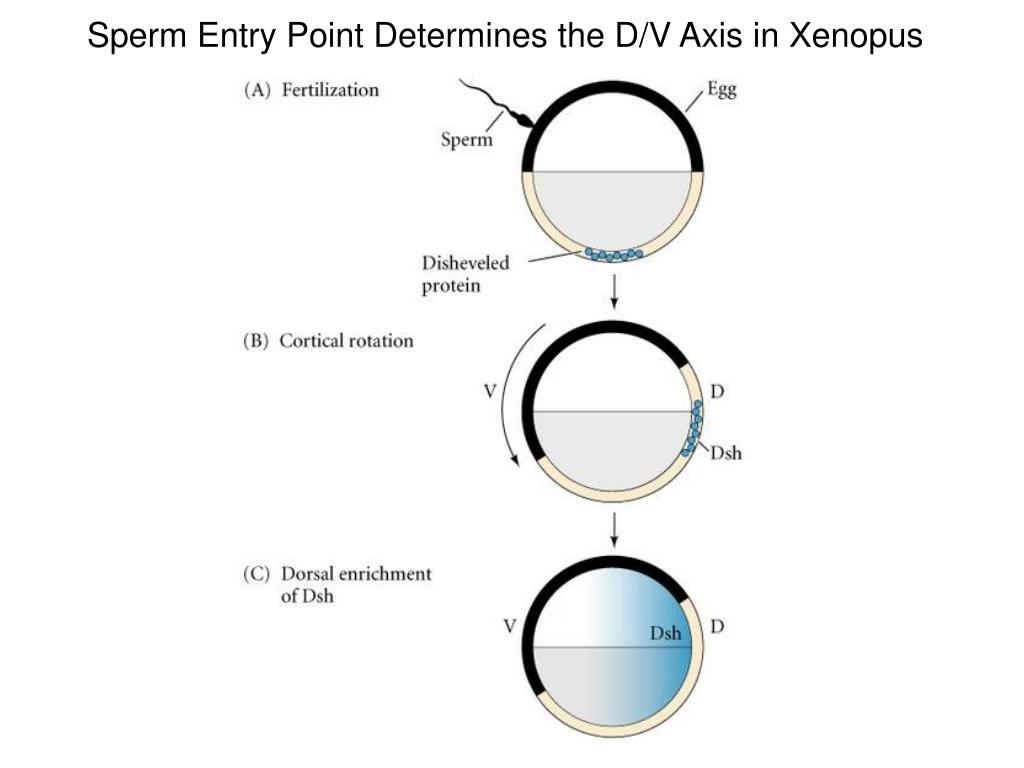 Sperm Entry Point Determines the D/V Axis in Xenopus

(A) Fertilization

Sperm

Egg

Disheveled protein

(B) Cortical rotation

V

D

Dsh

(C) Dorsal enrichment of Dsh

V

Dsh

D